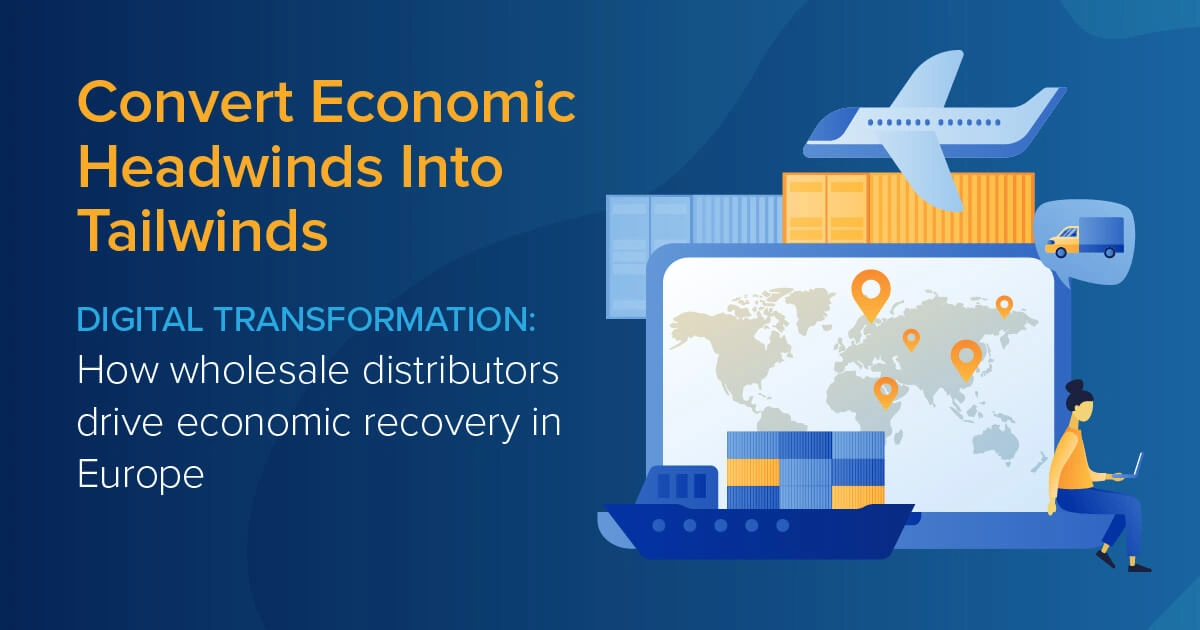 Convert Economic Headwinds Into Tailwinds

DIGITAL TRANSFORMATION: How wholesale distributors drive economic recovery in Europe